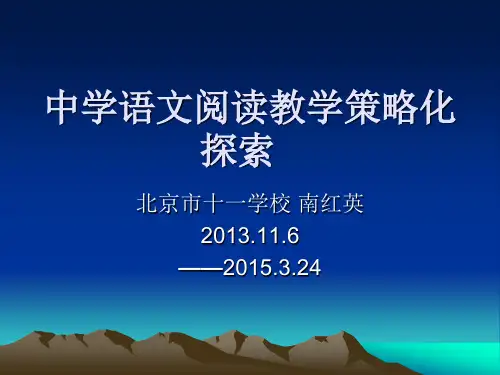 中学语文阅读教学策略化探索

北京市十一学校 南红英

2013.11.6

——2015.3.24